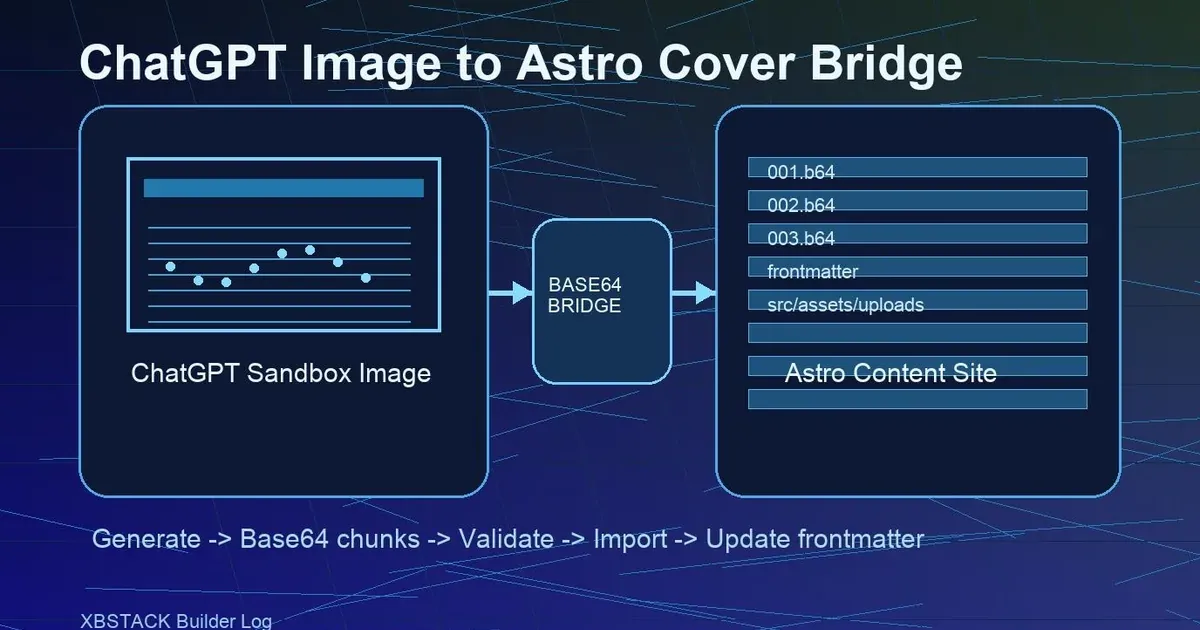 ChatGPT Image to Astro Cover Bridge

ChatGPT Sandbox Image

BASE64
BRIDGE

001.b64
002.b64
003.b64
frontmatter
src/assets/uploads

Astro Content Site

Generate -> Base64 chunks -> Validate -> Import -> Update frontmatter

XBSTACK Builder Log